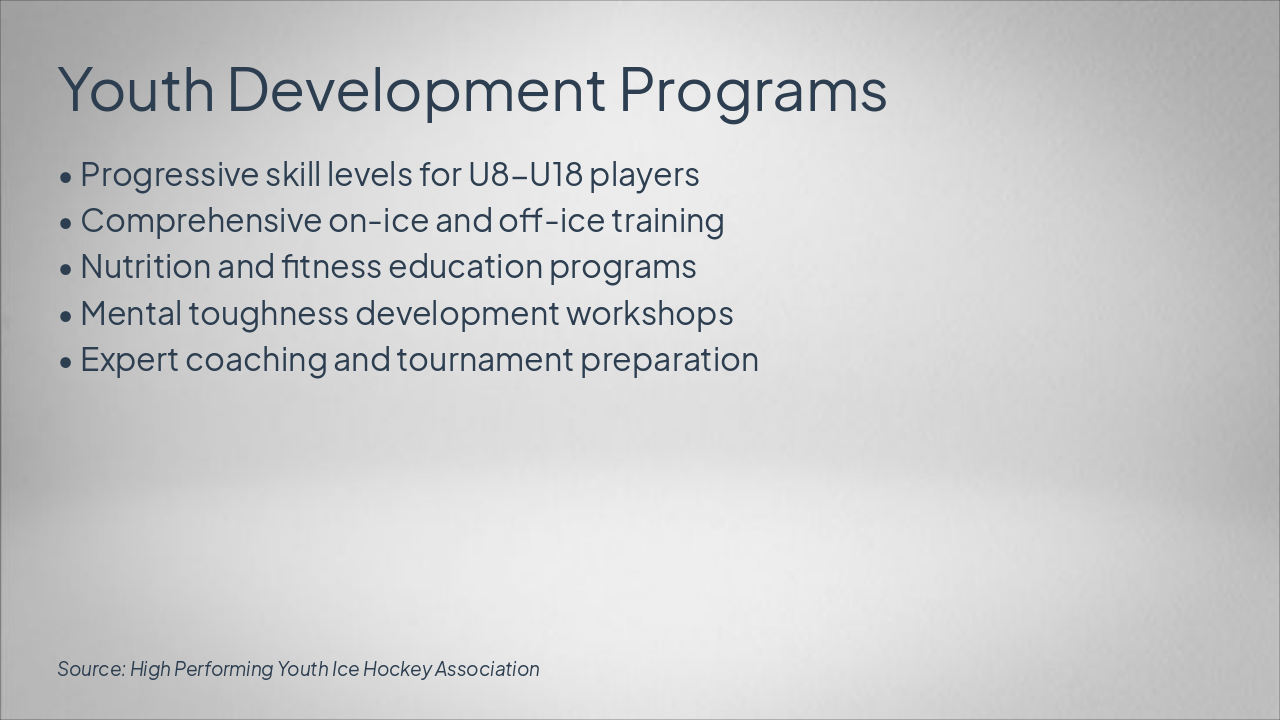 Youth Development Programs

• Progressive skill levels for U8–U18 players
• Comprehensive on-ice and off-ice training
• Nutrition and fitness education programs
• Mental toughness development workshops
• Expert coaching and tournament preparation

Source: High Performing Youth Ice Hockey Association